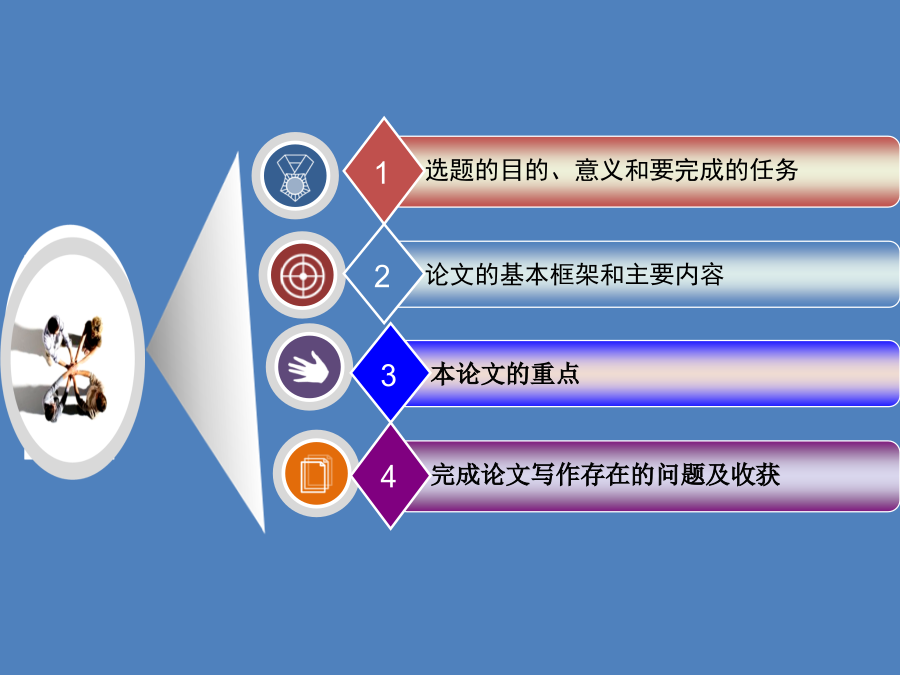 1 选题的目的、意义和要完成的任务

2 论文的基本框架和主要内容

3 本论文的重点

4 完成论文写作存在的问题及收获